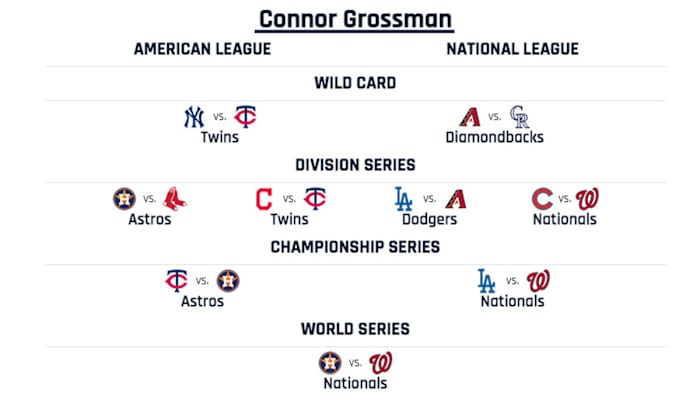 Connor Grossman

AMERICAN LEAGUE

NATIONAL LEAGUE

WILD CARD

vs.
Twins

vs.
Diamondbacks

DIVISION SERIES

vs.
Astros

vs.
Twins

vs.
Dodgers

vs.
Nationals

CHAMPIONSHIP SERIES

vs.
Astros

vs.
Nationals

WORLD SERIES

vs.
Nationals